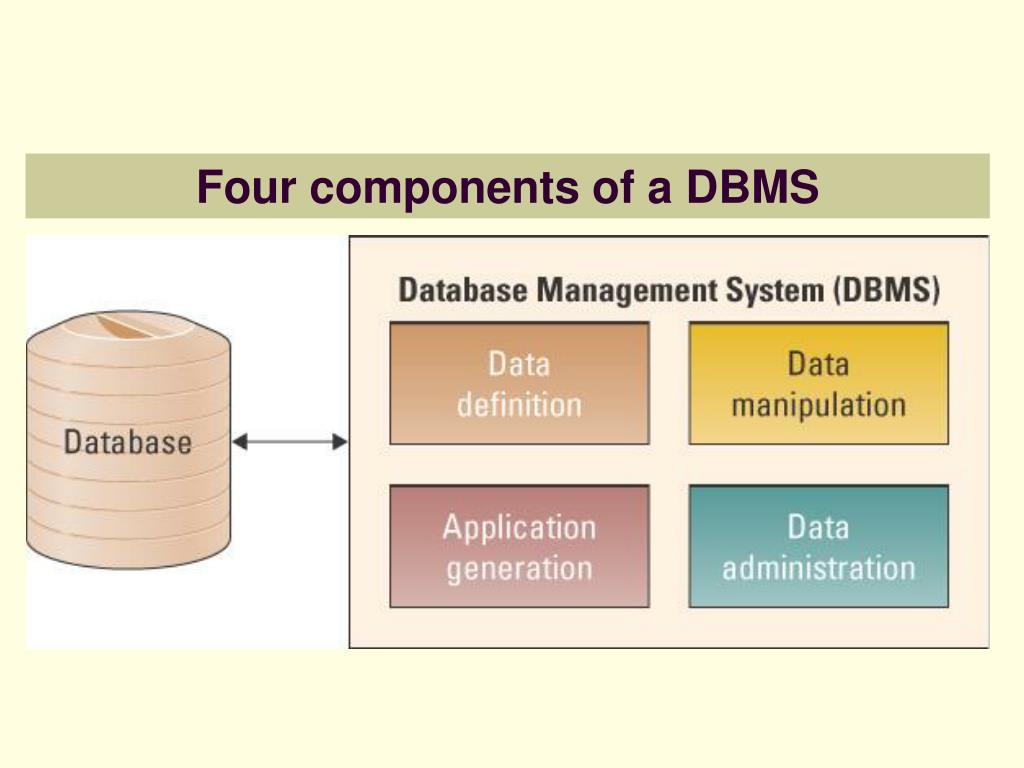 Four components of a DBMS

Database

Database Management System (DBMS)

Data definition

Data manipulation

Application generation

Data administration